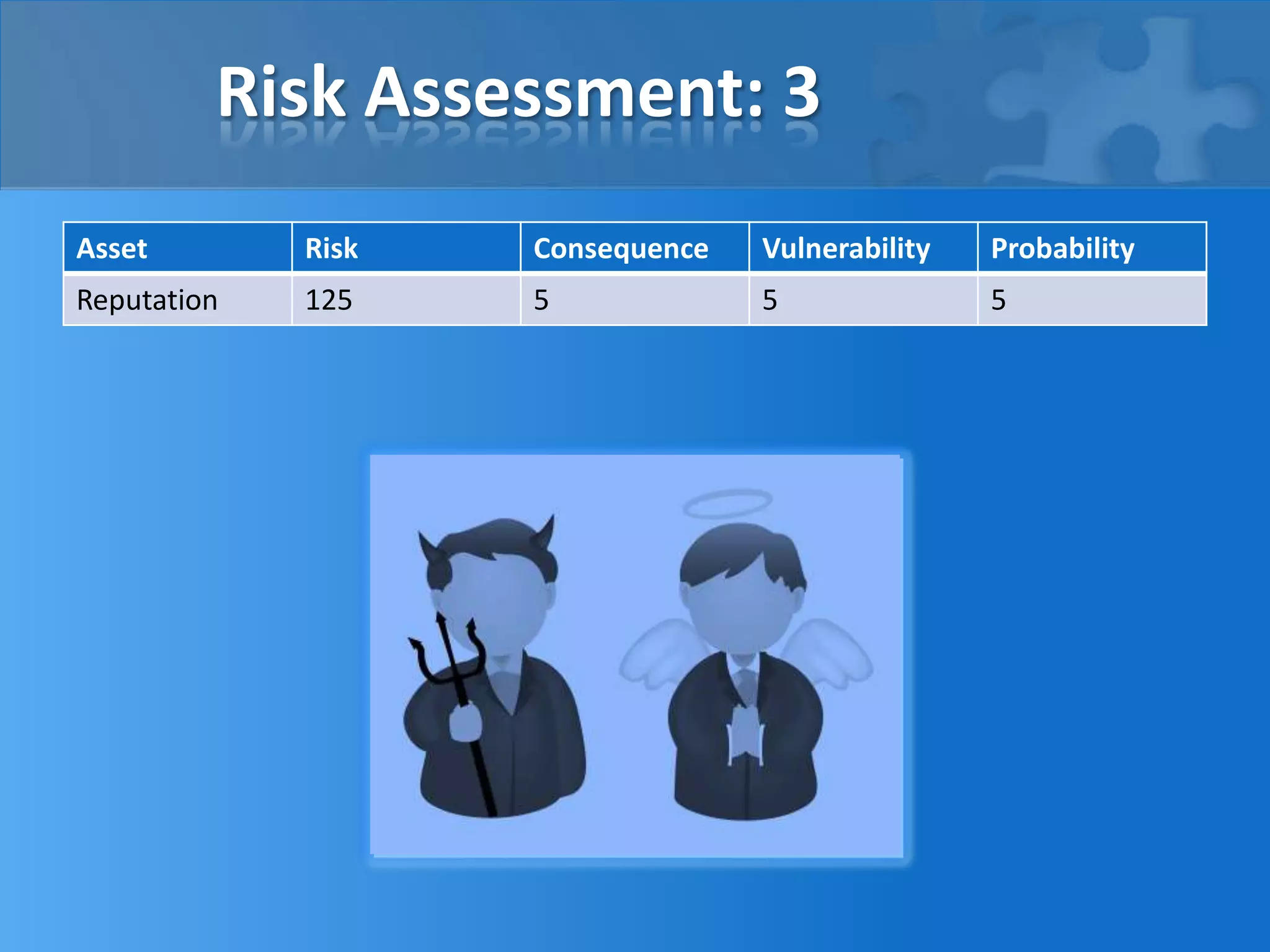 Risk Assessment: 3

| Asset | Risk | Consequence | Vulnerability | Probability |
|---|---|---|---|---|
| Reputation | 125 | 5 | 5 | 5 |